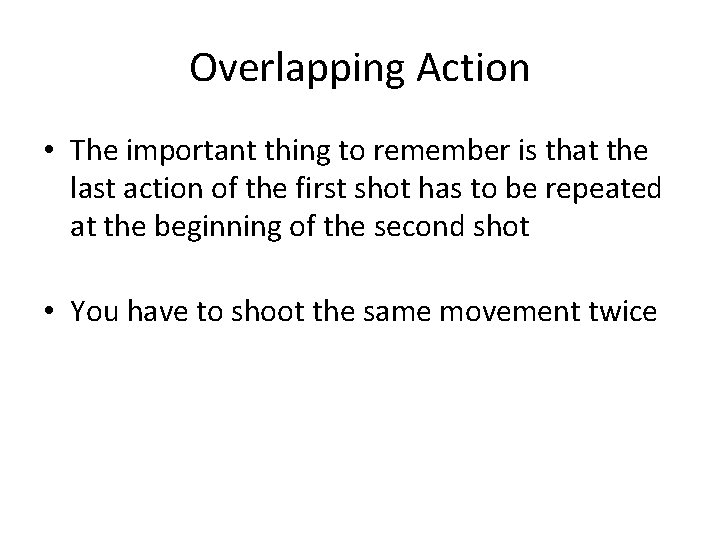 Overlapping Action

• The important thing to remember is that the last action of the first shot has to be repeated at the beginning of the second shot

• You have to shoot the same movement twice